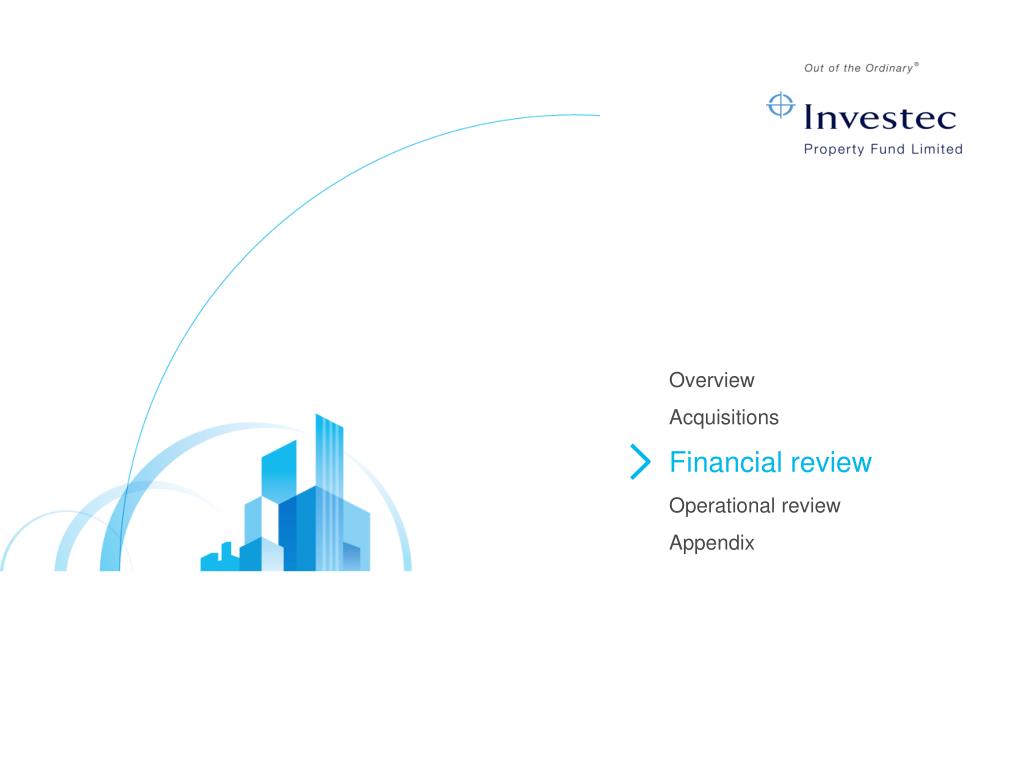 Out of the Ordinary®

Investec
Property Fund Limited

Overview

Acquisitions

Financial review

Operational review

Appendix